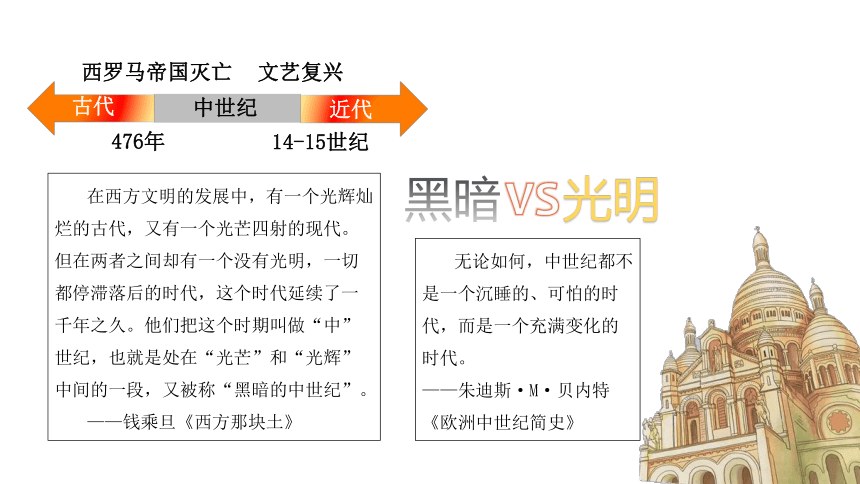 西罗马帝国灭亡　文艺复兴

古代　中世纪　近代

476年　14-15世纪

在西方文明的发展中，有一个光辉灿烂的古代，又有一个光芒四射的现代。但在两者之间却有一个没有光明，一切都停滞落后的时代，这个时代延续了一千年之久。他们把这个时期叫做“中”世纪，也就是处在“光芒”和“光辉”中间的一段，又被称“黑暗的中世纪”。

——钱乘旦《西方那块土》

黑暗VS光明

无论如何，中世纪都不是一个沉睡的、可怕的时代，而是一个充满变化的时代。

——朱迪斯·M·贝内特《欧洲中世纪简史》